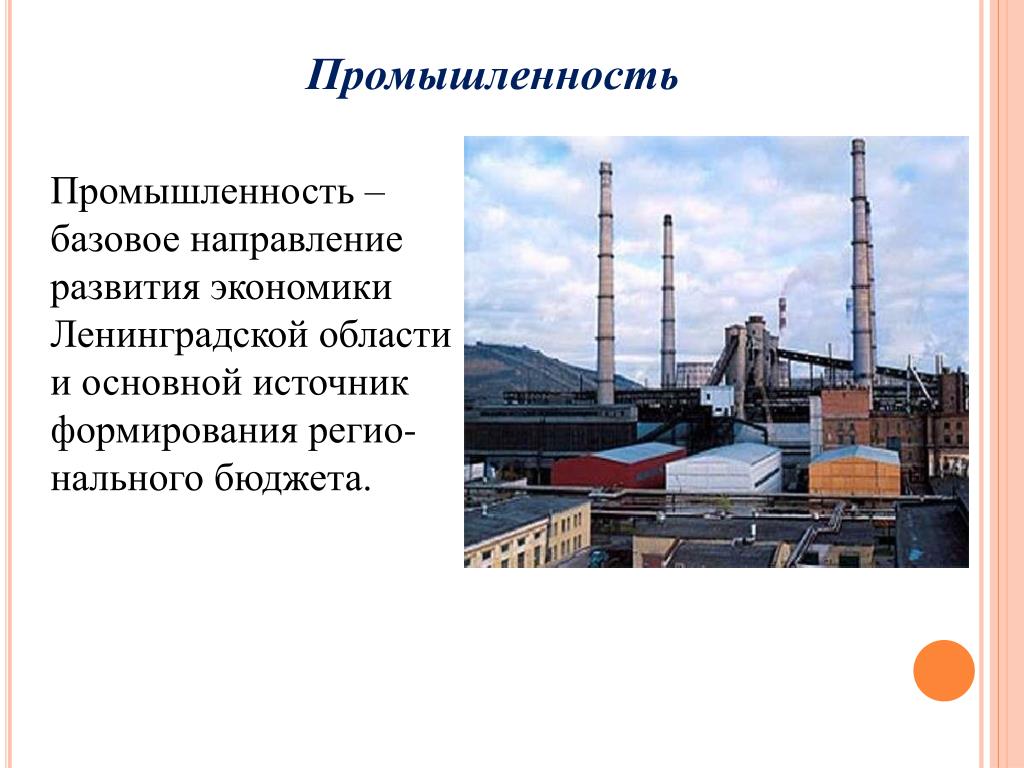 Промышленность

Промышленность – базовое направление развития экономики Ленинградской области и основной источник формирования регионального бюджета.